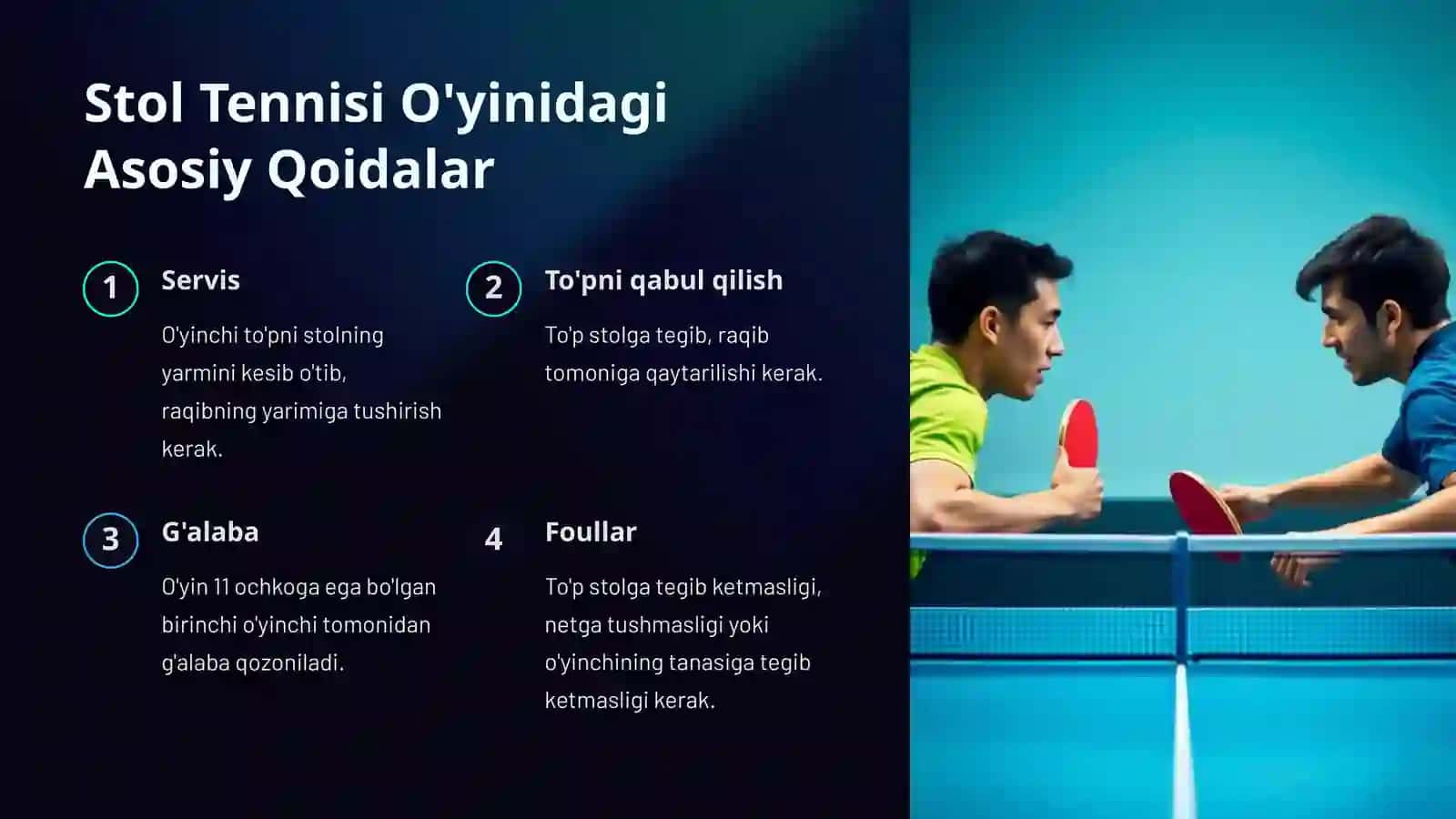 Stol Tennisi O'yinidagi Asosiy Qoidalar

1

Servis

O'yinchi to'pni stolning yarmini kesib o'tib, raqibning yarimiga tushirish kerak.

2

To'pni qabul qilish

To'p stolga tegib, raqib tomoniga qaytarilishi kerak.

3

G'alaba

O'yin 11 ochkoga ega bo'lgan birinchi o'yinchi tomonidan g'alaba qozoniladi.

4

Foullar

To'p stolga tegib ketmasligi, netga tushmasligi yoki o'yinchining tanasiga tegib ketmasligi kerak.